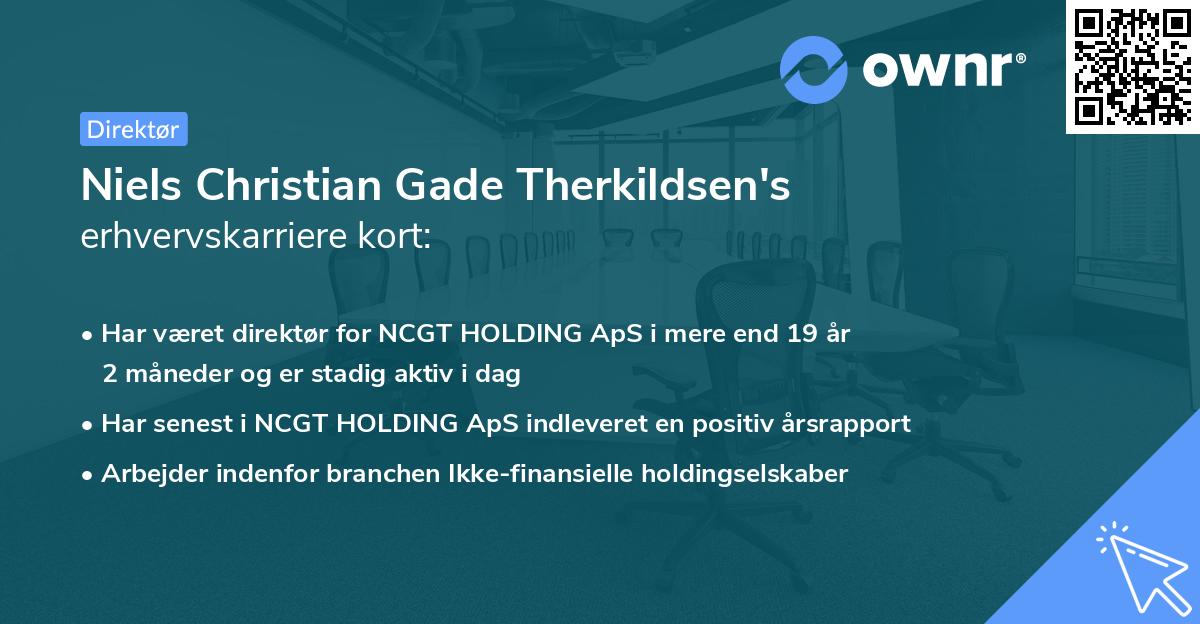 ownr®

Direktør

Niels Christian Gade Therkildsen's
erhvervskarriere kort:

• Har været direktør for NCGT HOLDING ApS i mere end 19 år 2 måneder og er stadig aktiv i dag
• Har senest i NCGT HOLDING ApS indleveret en positiv årsrapport
• Arbejder indenfor branchen Ikke-finansielle holdingselskaber